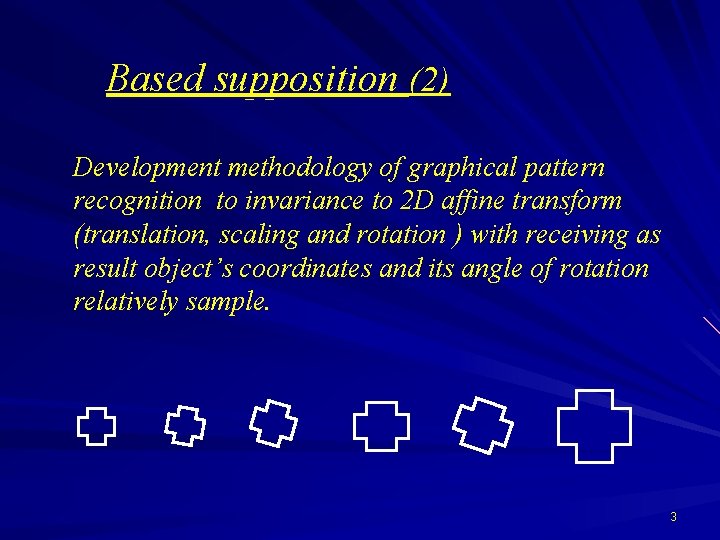 Based supposition (2)

Development methodology of graphical pattern recognition to invariance to 2D affine transform (translation, scaling and rotation ) with receiving as result object's coordinates and its angle of rotation relatively sample.

3